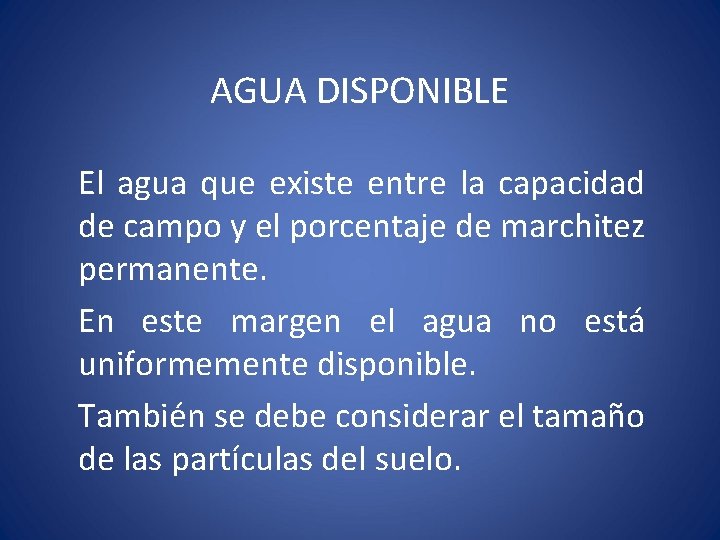 AGUA DISPONIBLE

El agua que existe entre la capacidad de campo y el porcentaje de marchitez permanente.

En este margen el agua no está uniformemente disponible.

También se debe considerar el tamaño de las partículas del suelo.